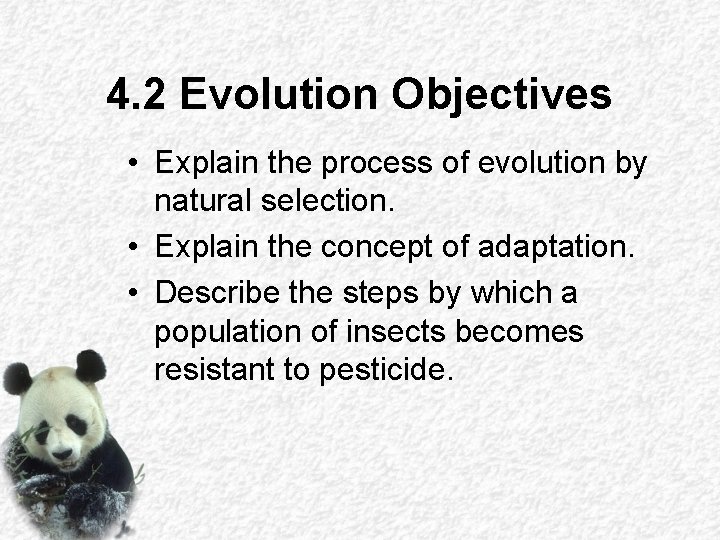 4.2 Evolution Objectives

• Explain the process of evolution by natural selection.
• Explain the concept of adaptation.
• Describe the steps by which a population of insects becomes resistant to pesticide.